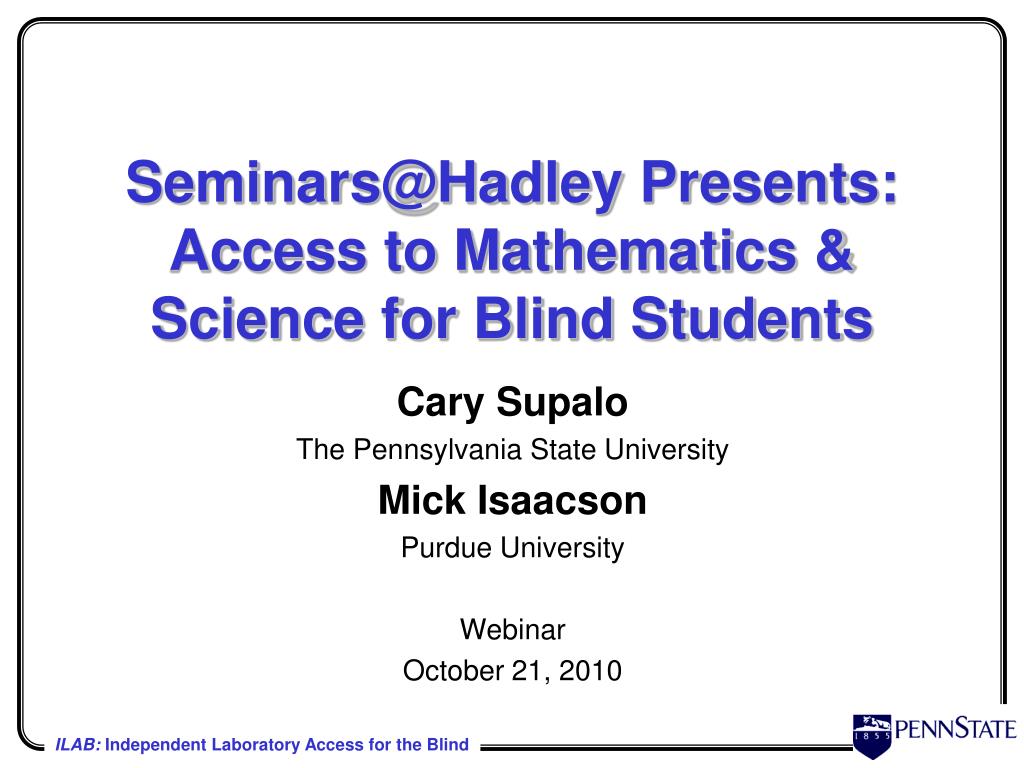 Seminars@Hadley Presents: Access to Mathematics & Science for Blind Students

Cary Supalo

The Pennsylvania State University

Mick Isaacson

Purdue University

Webinar

October 21, 2010

ILAB: Independent Laboratory Access for the Blind

1855 PENNSTATE